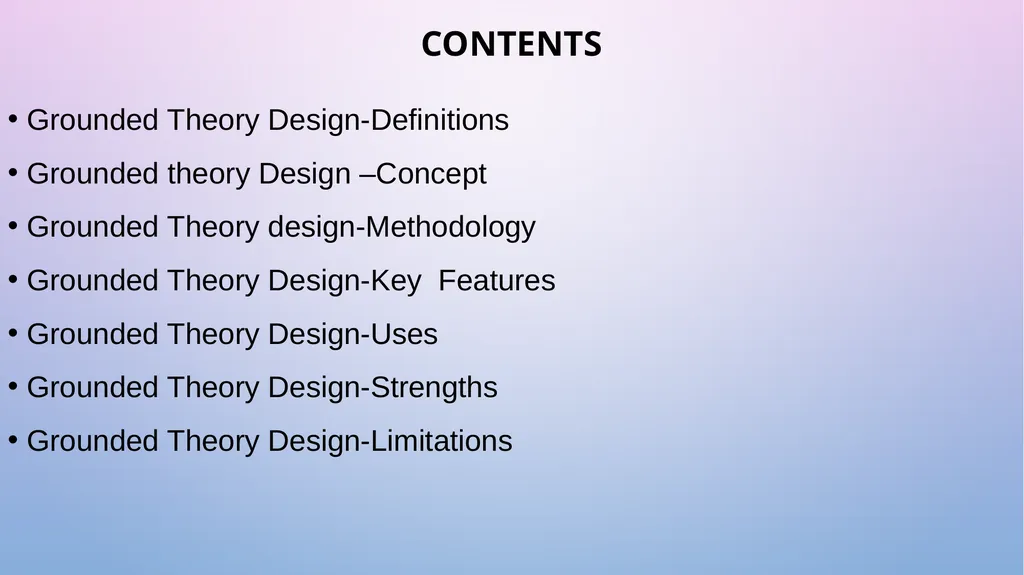 CONTENTS

• Grounded Theory Design-Definitions
• Grounded theory Design –Concept
• Grounded Theory design-Methodology
• Grounded Theory Design-Key Features
• Grounded Theory Design-Uses
• Grounded Theory Design-Strengths
• Grounded Theory Design-Limitations